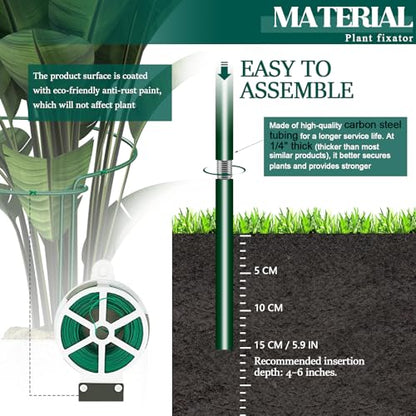 MATERIAL
Plant fixator

The product surface is coated with eco-friendly anti-rust paint, which will not affect plant

EASY TO ASSEMBLE

Made of high-quality carbon steel tubing for a longer service life. At 1/4" thick (thicker than most similar products), it better secures plants and provides stronger

5 CM

10 CM

15 CM / 5.9 IN

Recommended insertion depth: 4-6 inches.